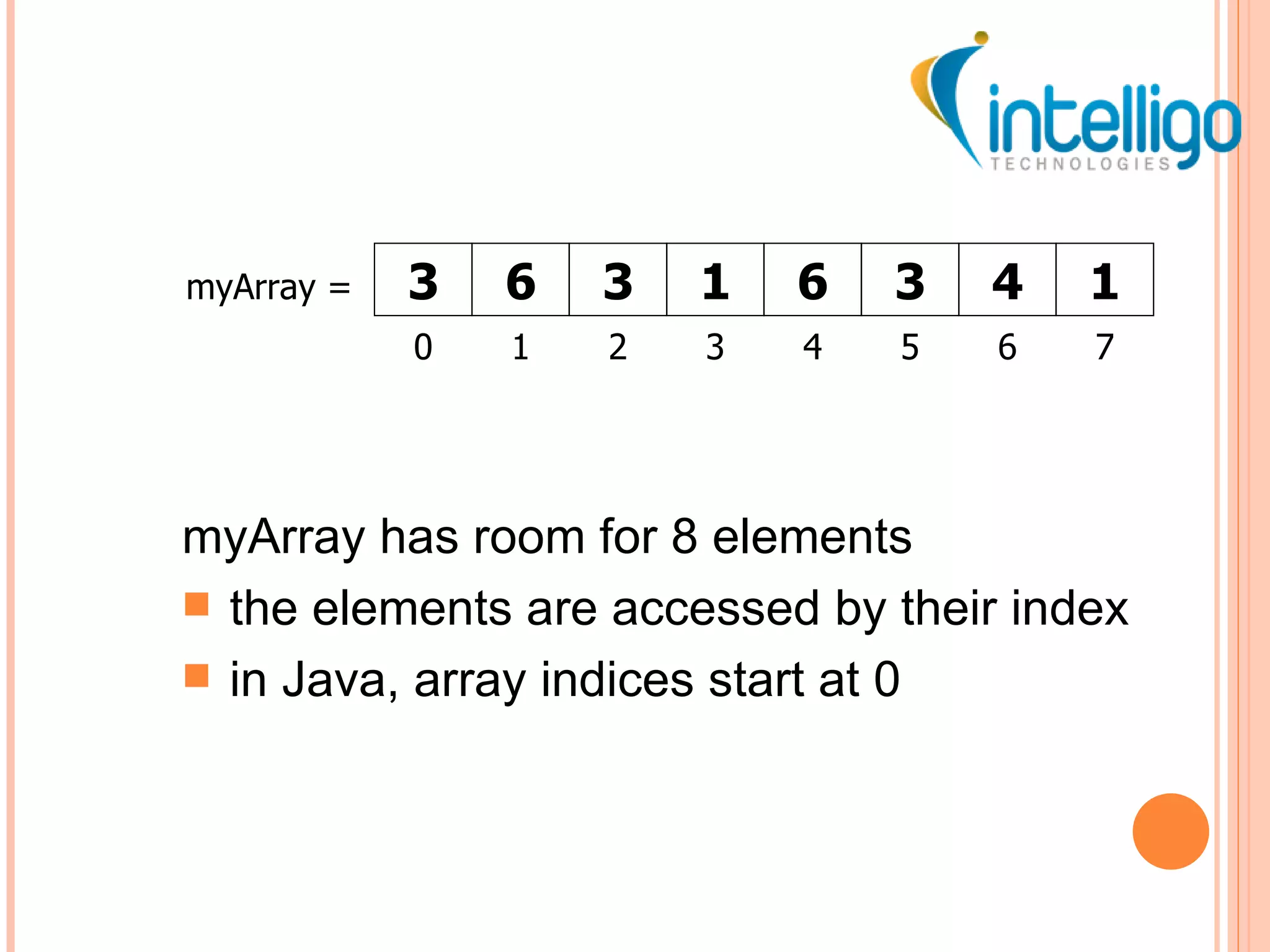 intelligo
TECHNOLOGIES

myArray =

| 3 | 6 | 3 | 1 | 6 | 3 | 4 | 1 |
|---|---|---|---|---|---|---|---|
| 0 | 1 | 2 | 3 | 4 | 5 | 6 | 7 |

myArray has room for 8 elements

the elements are accessed by their index

in Java, array indices start at 0